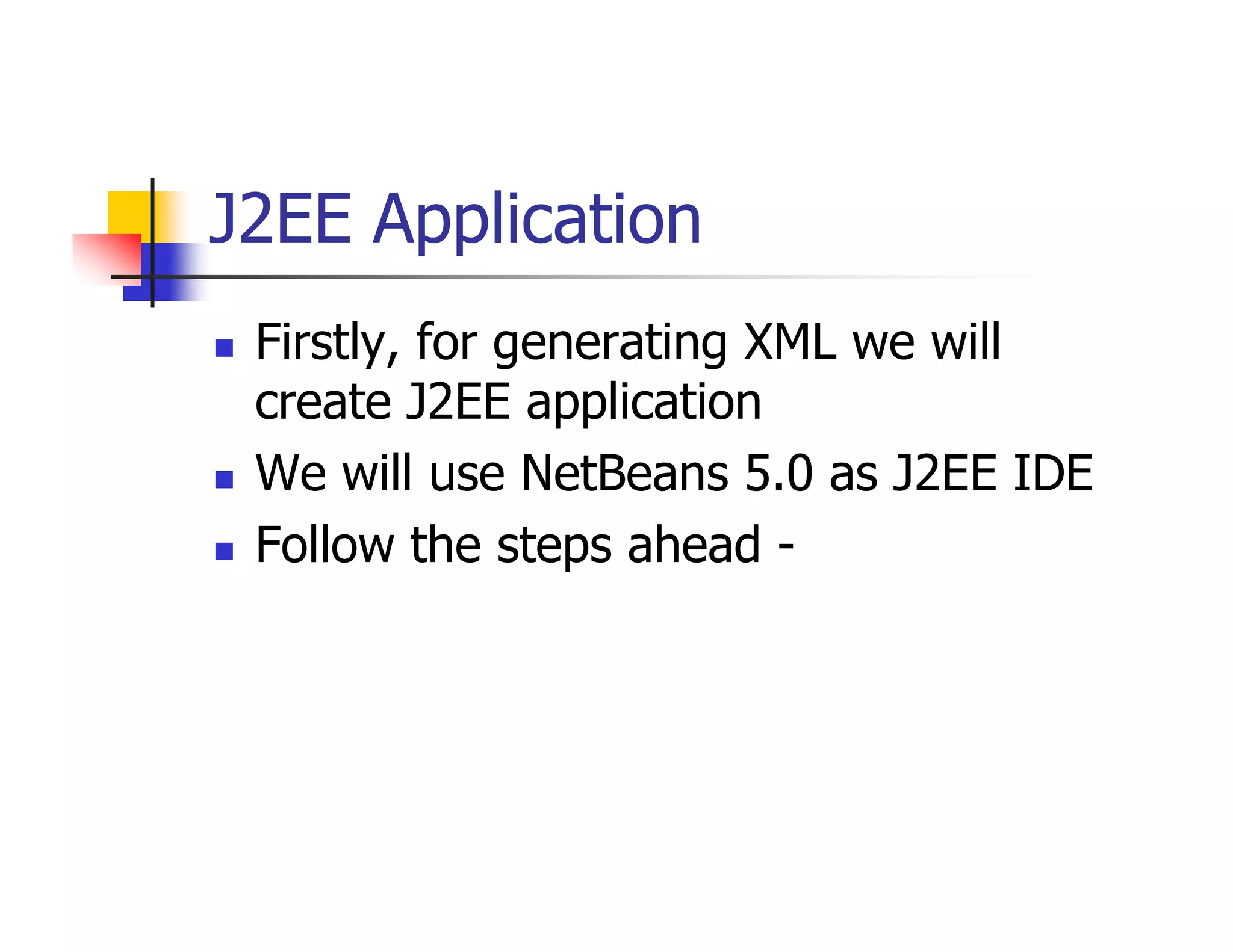 J2EE Application

- Firstly, for generating XML we will create J2EE application
- We will use NetBeans 5.0 as J2EE IDE
- Follow the steps ahead -